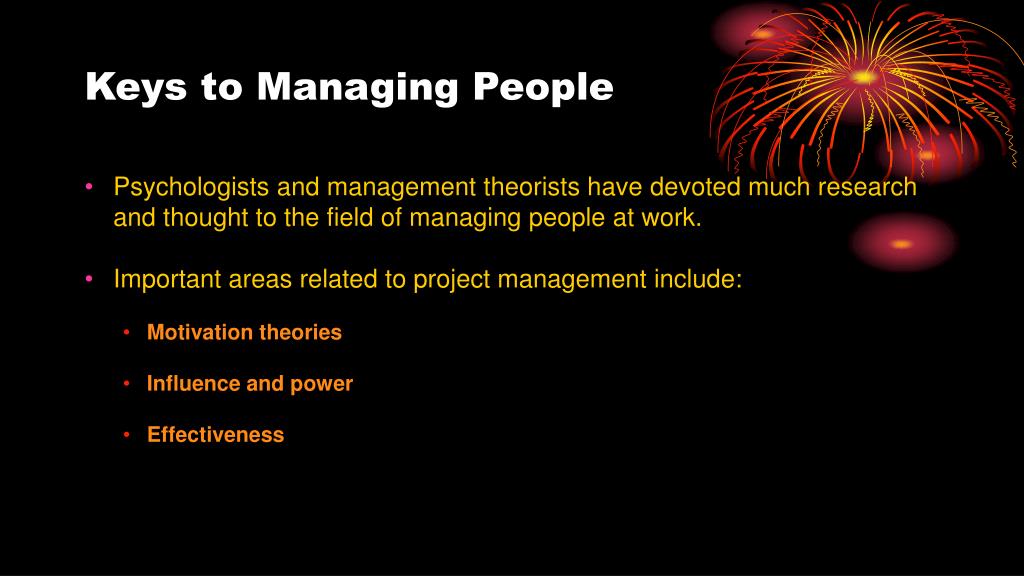 Keys to Managing People

• Psychologists and management theorists have devoted much research and thought to the field of managing people at work.

• Important areas related to project management include:

• Motivation theories

• Influence and power

• Effectiveness